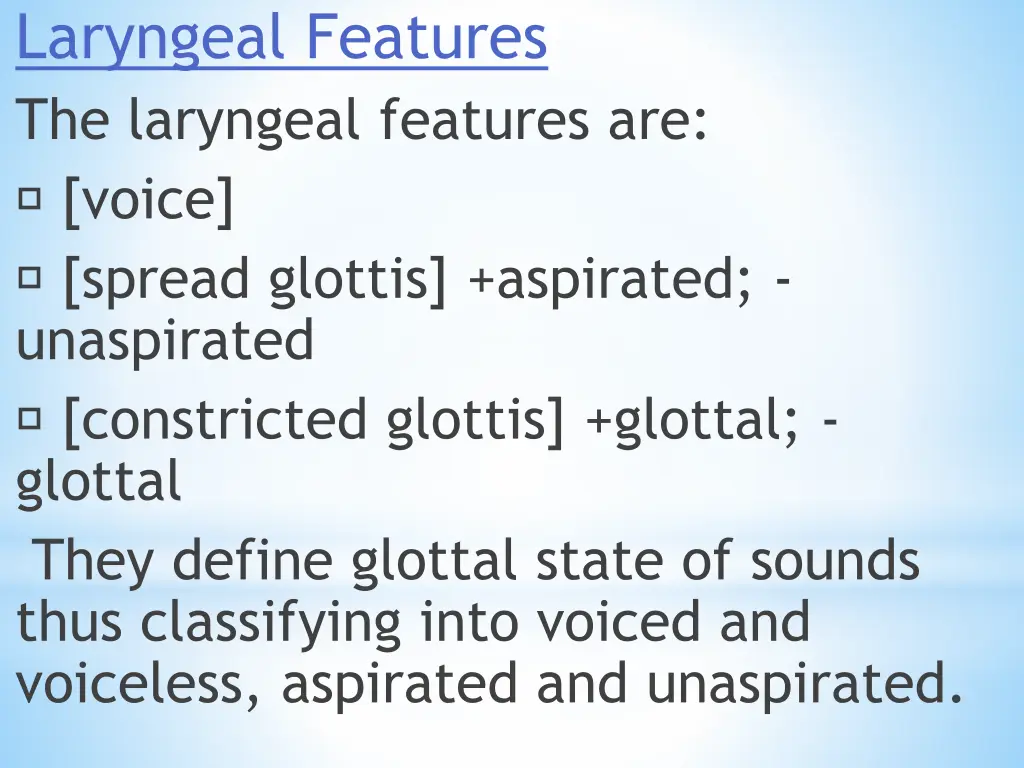 Laryngeal Features

The laryngeal features are:

▫ [voice]

▫ [spread glottis] +aspirated; -unaspirated

▫ [constricted glottis] +glottal; -glottal

They define glottal state of sounds thus classifying into voiced and voiceless, aspirated and unaspirated.